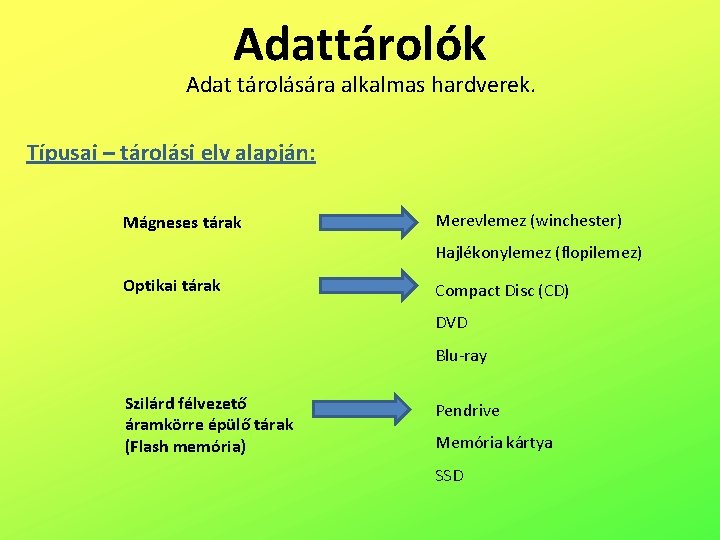 Adattárolók

Adat tárolására alkalmas hardverek.

Típusai – tárolási elv alapján:

Mágneses tárak

Merevlemez (winchester)

Hajlékonylemez (flopilemez)

Optikai tárak

Compact Disc (CD)

DVD

Blu-ray

Szilárd félvezető áramkörre épülő tárak (Flash memória)

Pendrive

Memória kártya

SSD